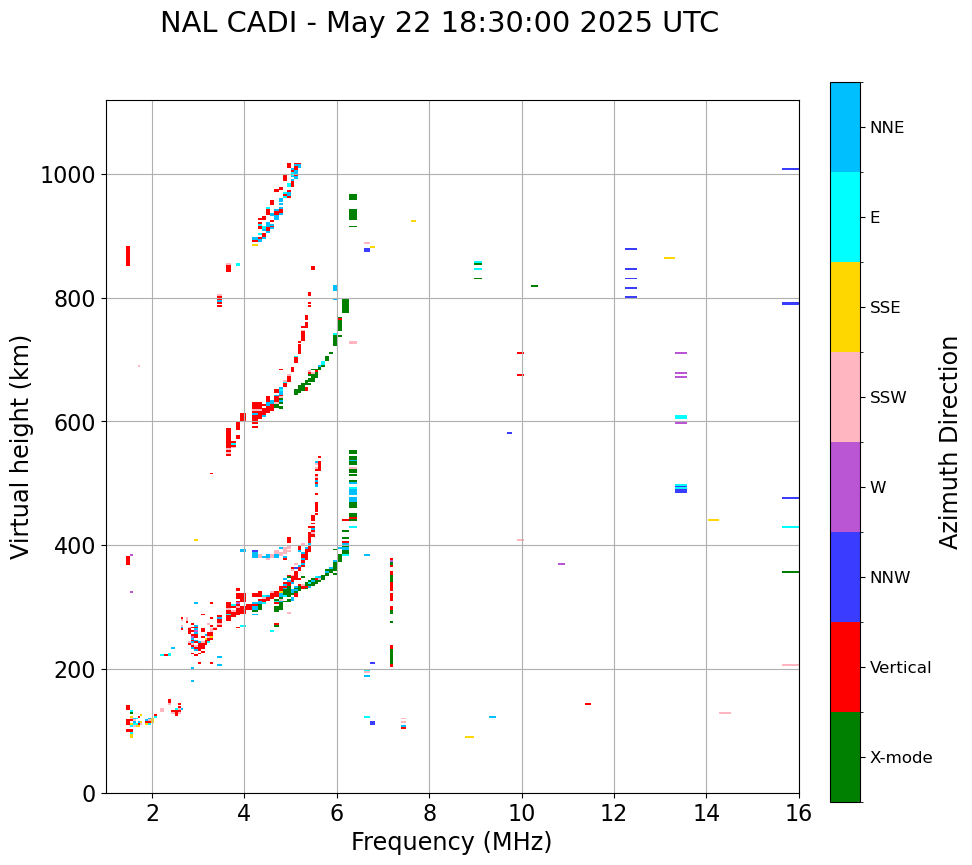 NAL CADI - May 22 18:30:00 2025 UTC

Virtual height (km)

1000
800
600
400
200
0

2
4
6
8
10
12
14
16

Frequency (MHz)

NNE
E
SSE
SSW
W
NNW
Vertical
X-mode

Azimuth Direction